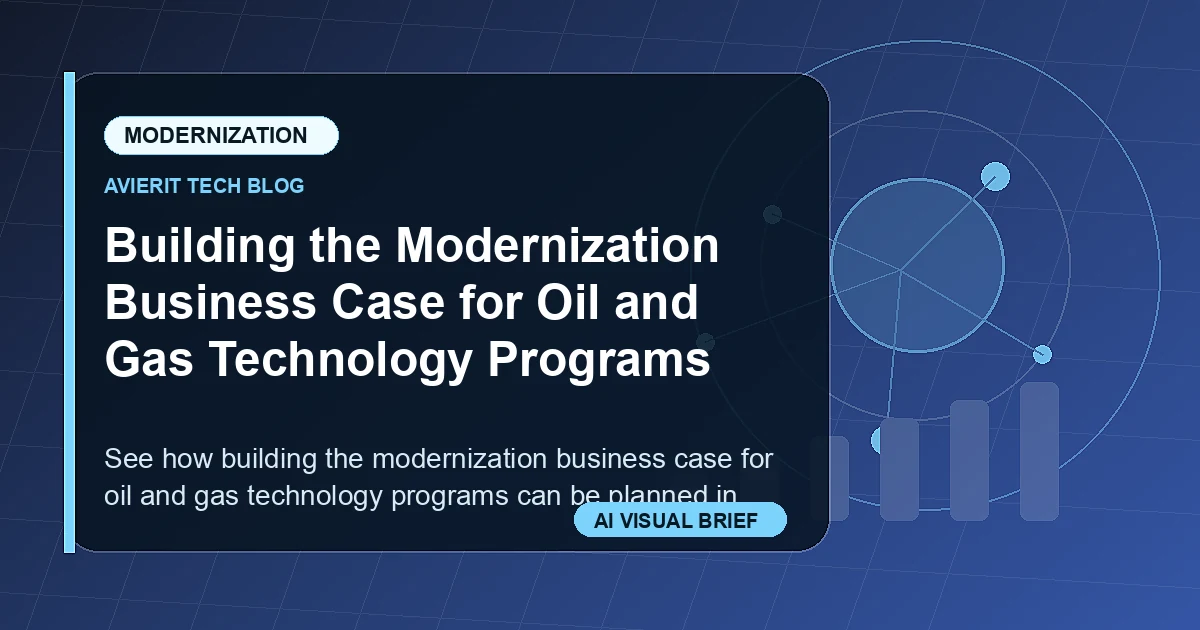 MODERNIZATION

AVIERIT TECH BLOG

Building the Modernization Business Case for Oil and Gas Technology Programs

See how building the modernization business case for oil and gas technology programs can be planned in

AI VISUAL BRIEF